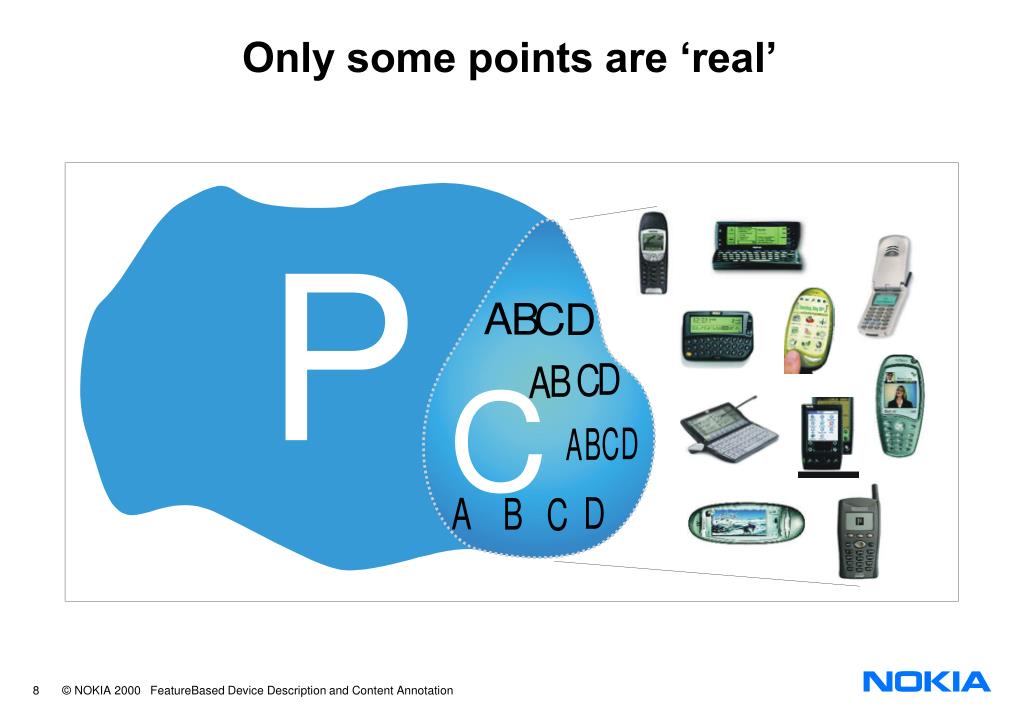 Only some points are ‘real’

P

C

ABCD

AB CD

ABCD

A B C D

8 © NOKIA 2000 FeatureBased Device Description and Content Annotation

NOKIA